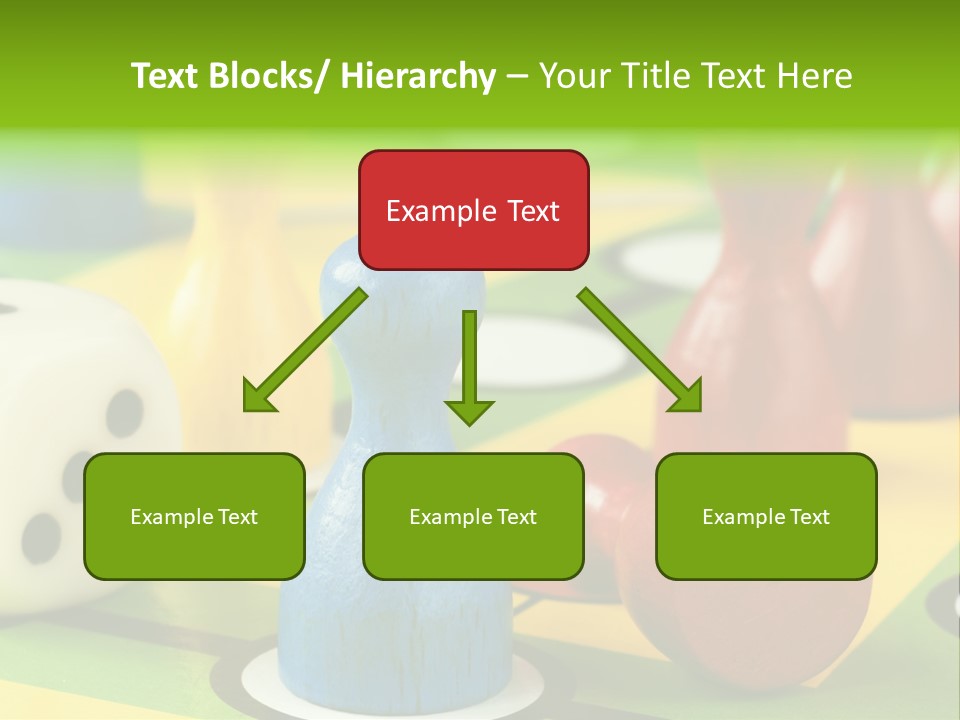 Text Blocks/ Hierarchy – Your Title Text Here

Example Text

Example Text

Example Text

Example Text